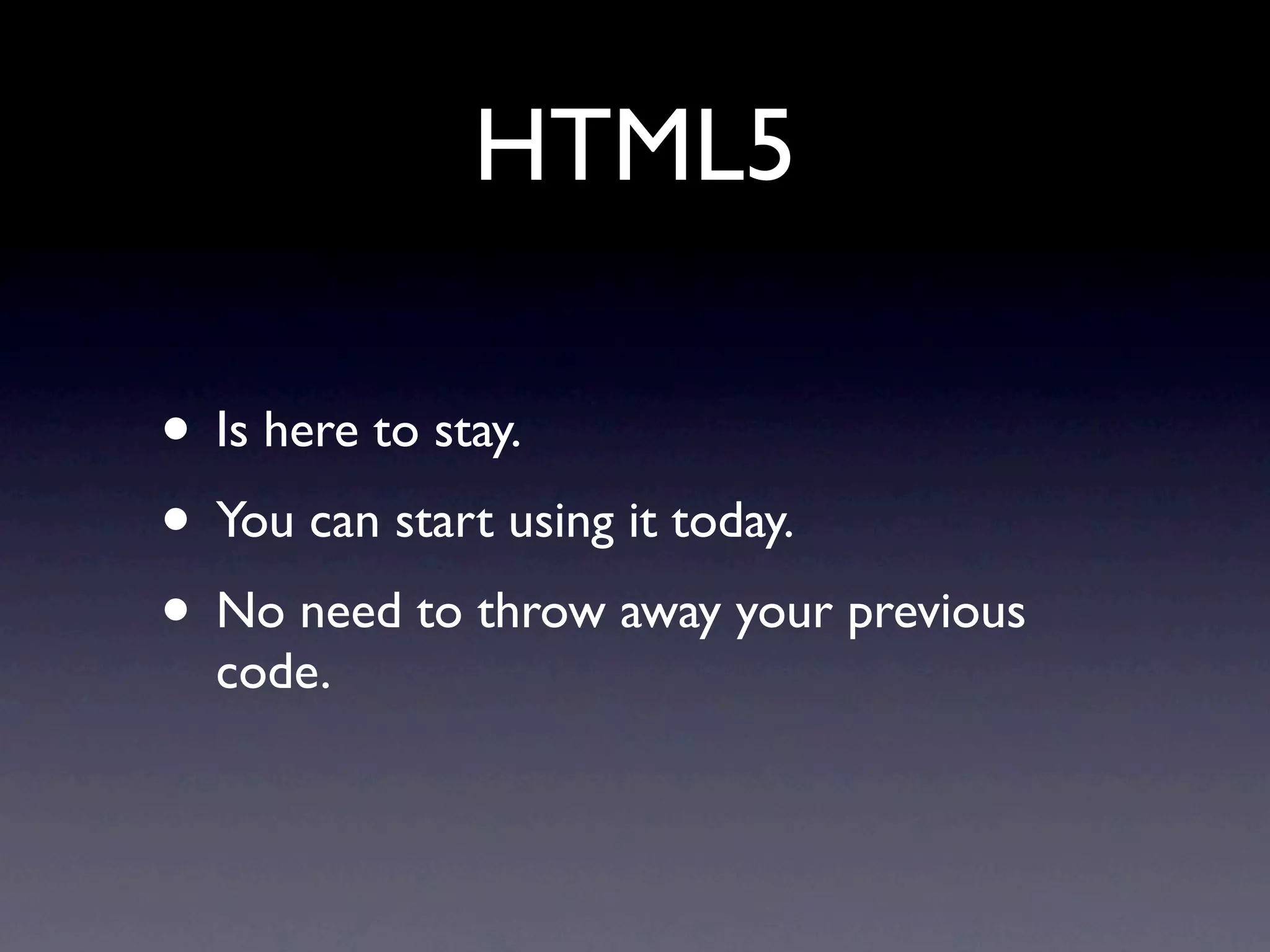 HTML5

• Is here to stay.
• You can start using it today.
• No need to throw away your previous code.